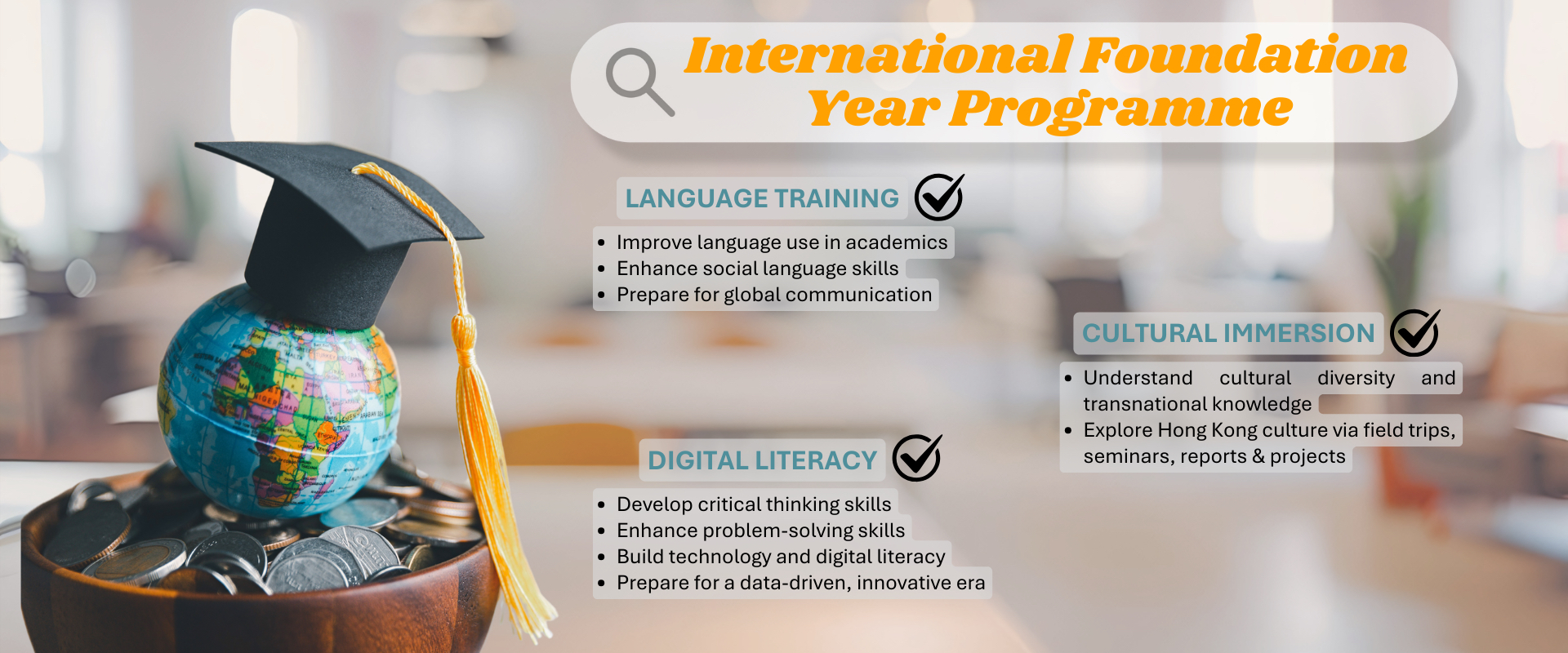 International Foundation Year Programme

LANGUAGE TRAINING

- Improve language use in academics
- Enhance social language skills
- Prepare for global communication

CULTURAL IMMERSION

- Understand cultural diversity and transnational knowledge
- Explore Hong Kong culture via field trips, seminars, reports & projects

DIGITAL LITERACY

- Develop critical thinking skills
- Enhance problem-solving skills
- Build technology and digital literacy
- Prepare for a data-driven, innovative era